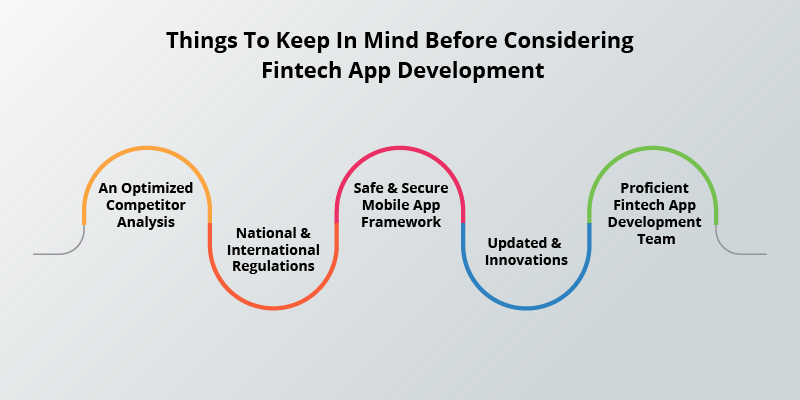 Things To Keep In Mind Before Considering Fintech App Development

An Optimized Competitor Analysis

National & International Regulations

Safe & Secure Mobile App Framework

Updated & Innovations

Proficient Fintech App Development Team